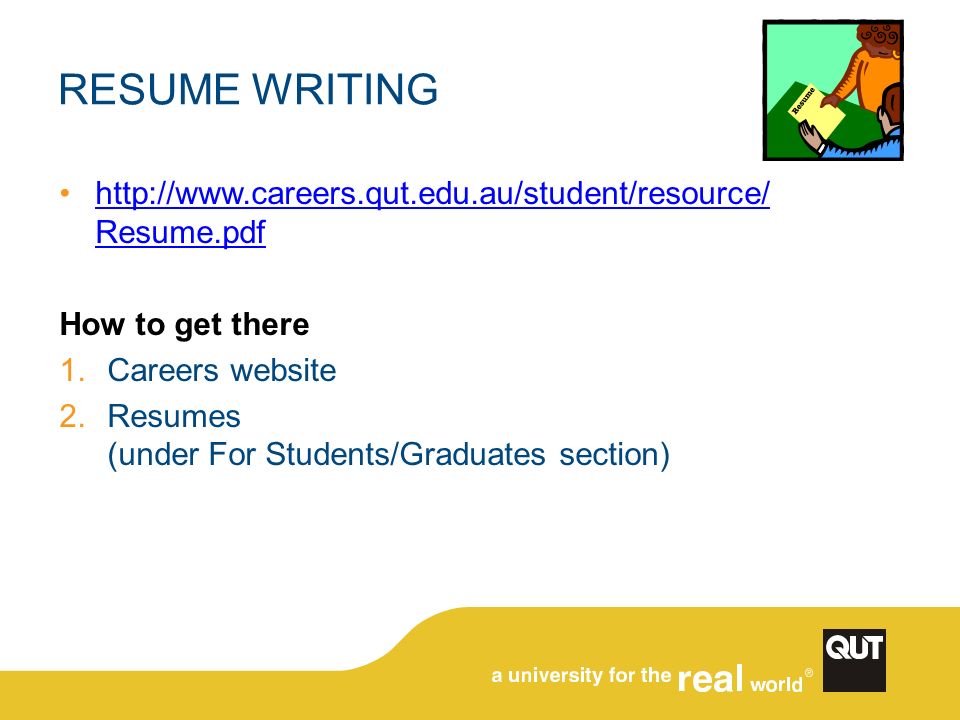 RESUME WRITING

Resume

• http://www.careers.qut.edu.au/student/resource/Resume.pdf

How to get there
1. Careers website
2. Resumes (under For Students/Graduates section)

a university for the real world®

QUT